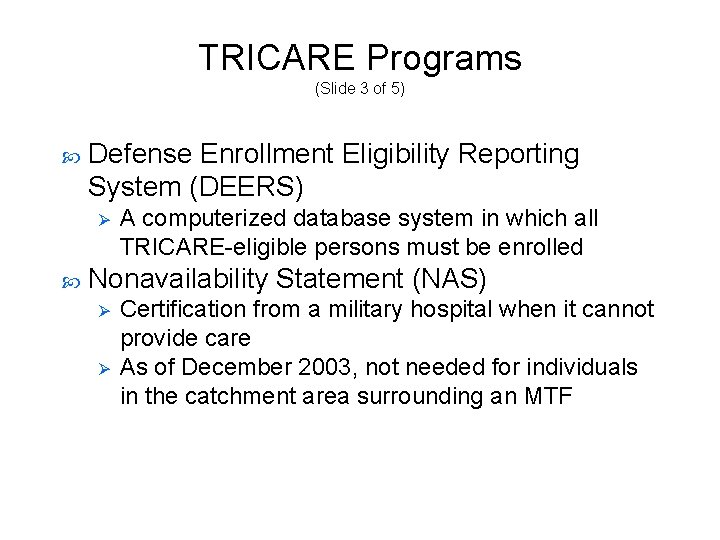 TRICARE Programs
(Slide 3 of 5)

Defense Enrollment Eligibility Reporting System (DEERS)

A computerized database system in which all TRICARE-eligible persons must be enrolled

Nonavailability Statement (NAS)

Certification from a military hospital when it cannot provide care

As of December 2003, not needed for individuals in the catchment area surrounding an MTF